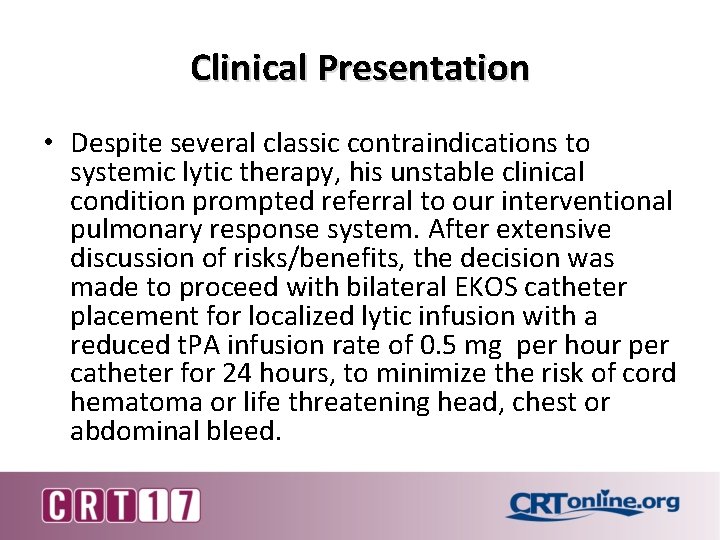 Clinical Presentation

• Despite several classic contraindications to systemic lytic therapy, his unstable clinical condition prompted referral to our interventional pulmonary response system. After extensive discussion of risks/benefits, the decision was made to proceed with bilateral EKOS catheter placement for localized lytic infusion with a reduced tPA infusion rate of 0.5 mg per hour per catheter for 24 hours, to minimize the risk of cord hematoma or life threatening head, chest or abdominal bleed.

CRT17

CRTonline.org